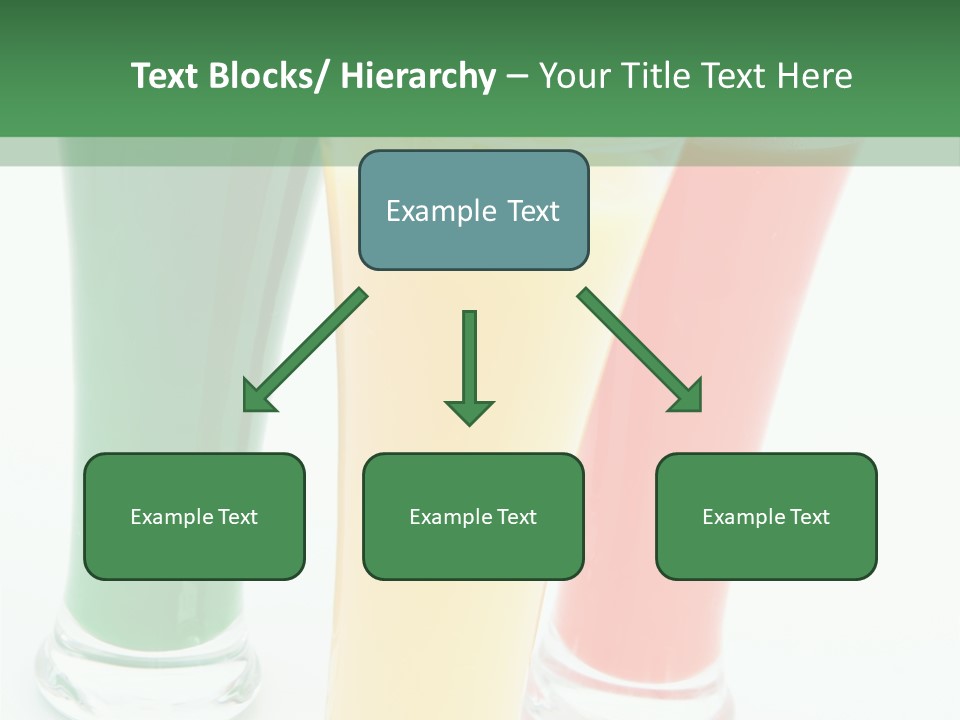 Text Blocks/ Hierarchy – Your Title Text Here

Example Text

Example Text

Example Text

Example Text